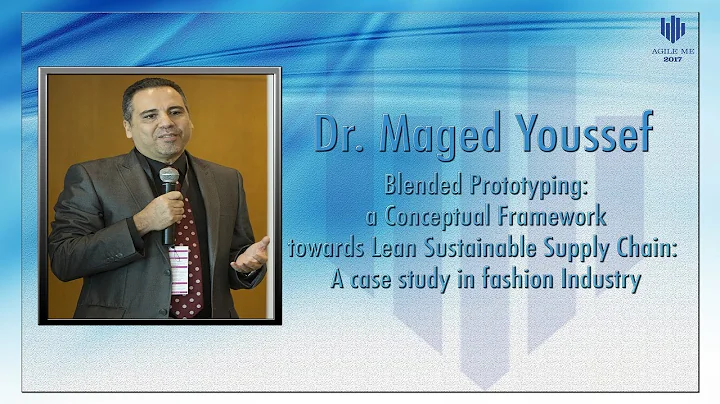 AGILE ME
2017

Dr. Maged Youssef

Blended Prototyping:
a Conceptual Framework
towards Lean Sustainable Supply Chain:
A case study in fashion Industry